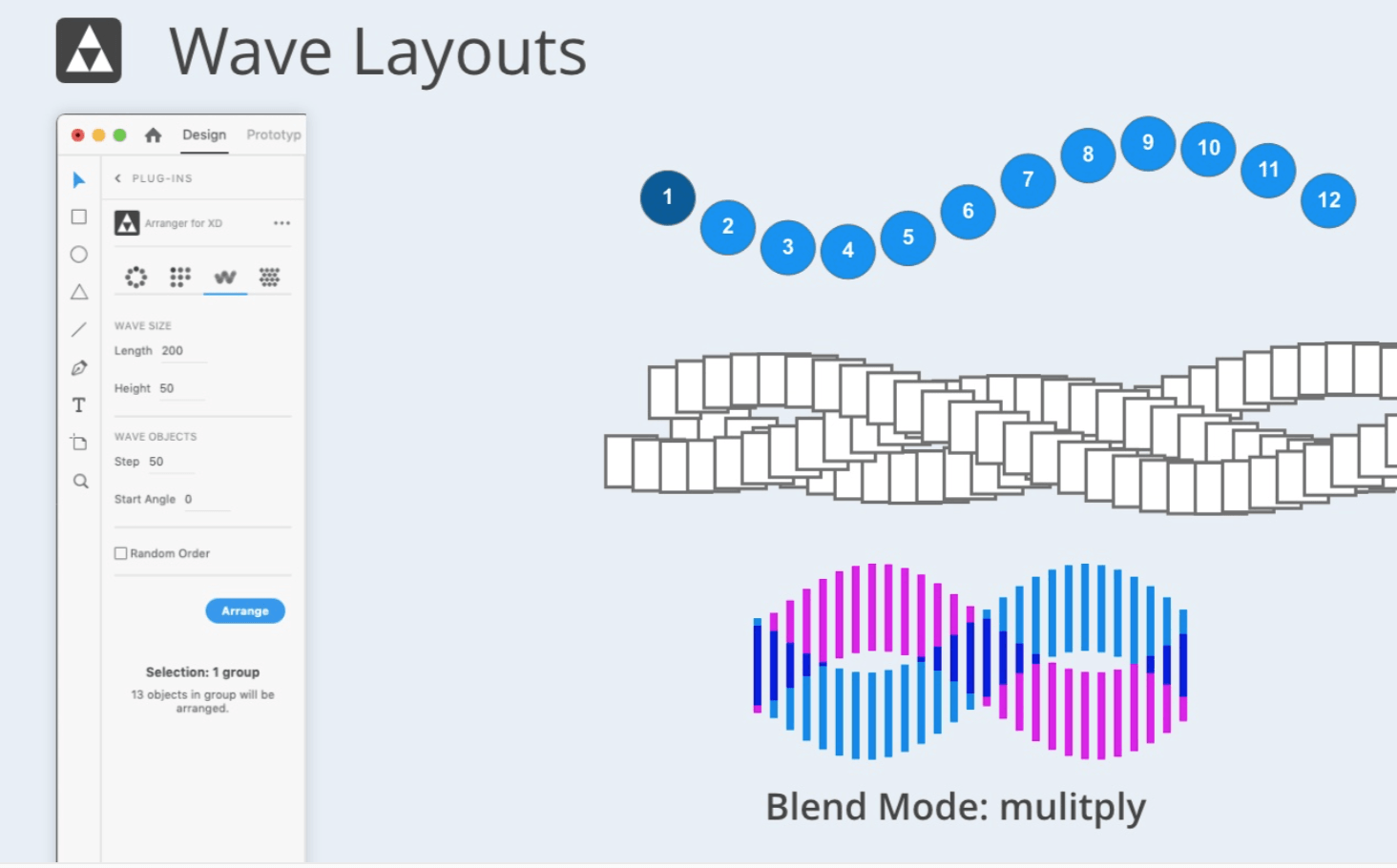 Wave Layouts

Design Prototyp

PLUG-INS

Arranger for XD ...

WAVE SIZE

Length 200

Height 50

WAVE OBJECTS

Step 50

Start Angle 0

Random Order

Arrange

Selection: 1 group

13 objects in group will be arranged.

1 2 3 4 5 6 7 8 9 10 11 12

Blend Mode: mulitply